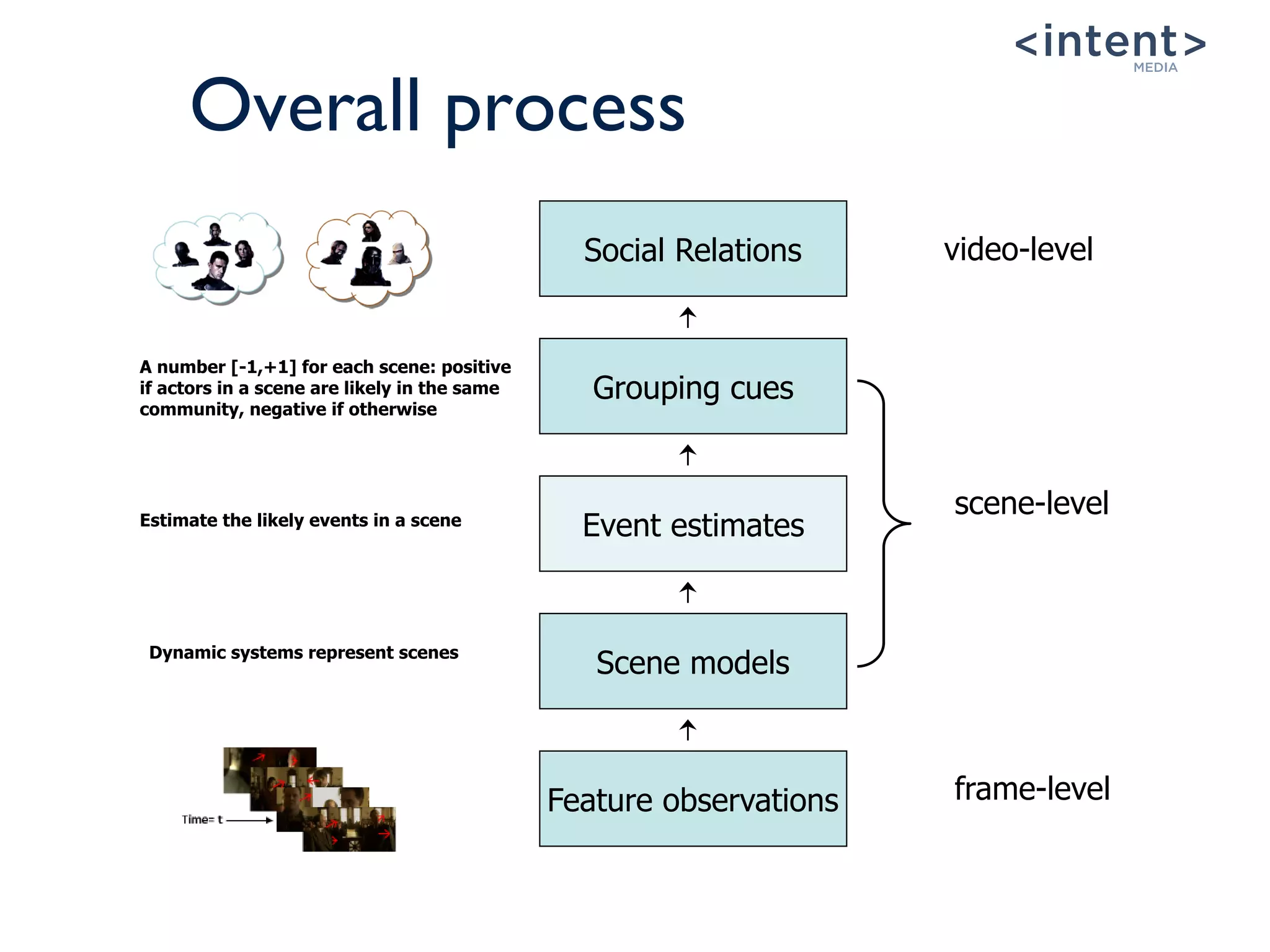 <intent>
MEDIA

Overall process

Social Relations

video-level

A number [-1,+1] for each scene: positive if actors in a scene are likely in the same community, negative if otherwise

Grouping cues

Estimate the likely events in a scene

Event estimates

scene-level

Dynamic systems represent scenes

Scene models

Time= t

Feature observations

frame-level